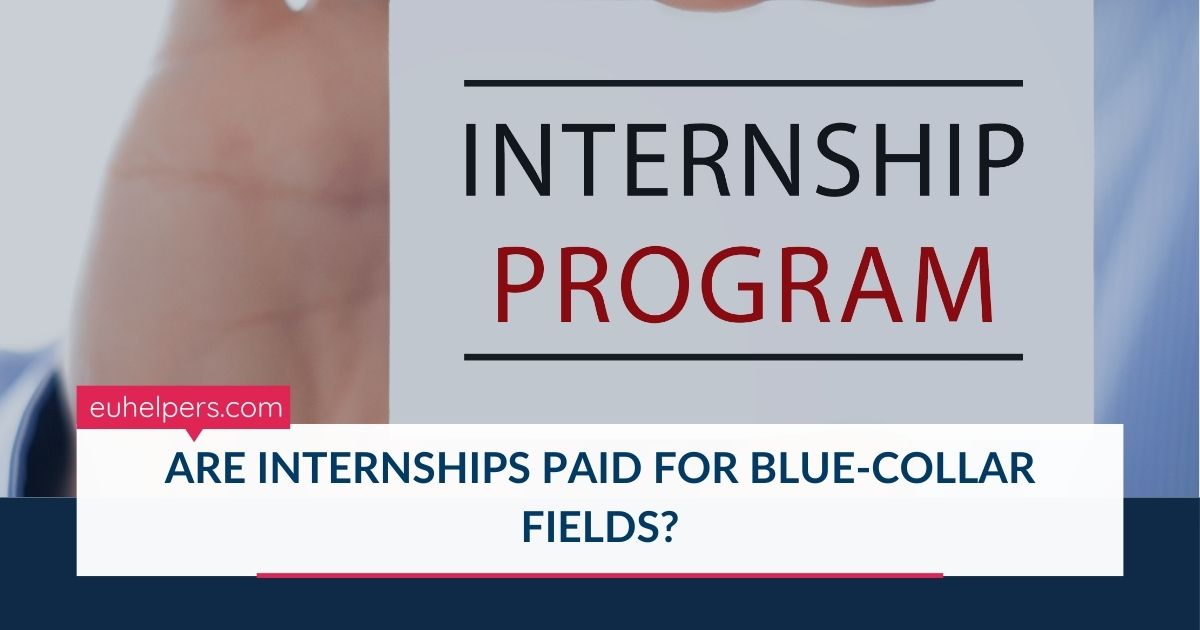 INTERNSHIP
PROGRAM

euhelpers.com

ARE INTERNSHIPS PAID FOR BLUE-COLLAR FIELDS?